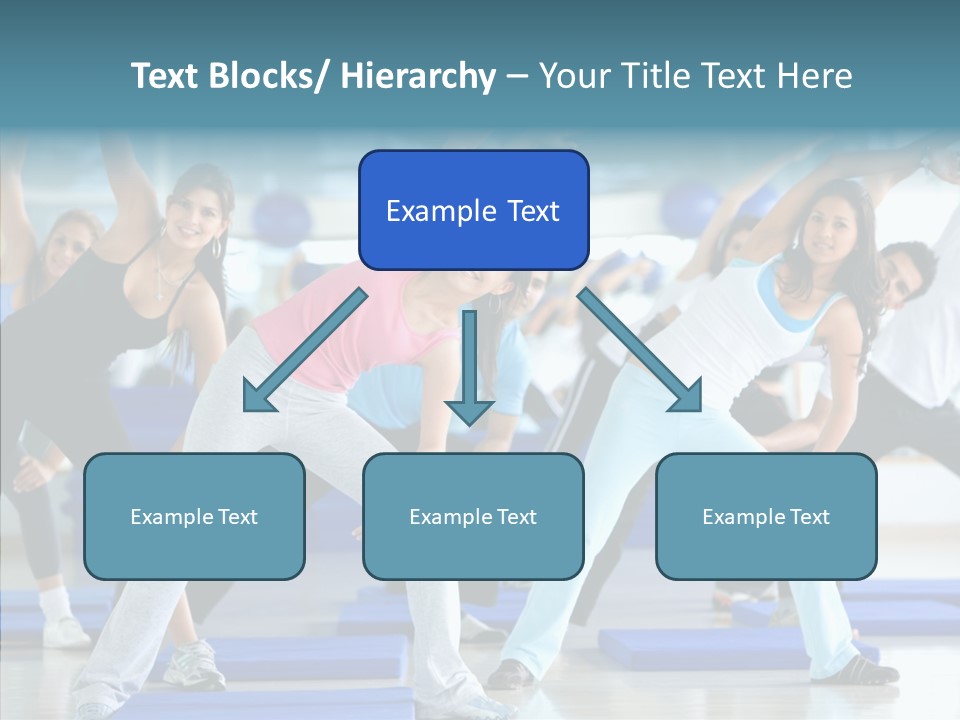 Text Blocks/ Hierarchy – Your Title Text Here

Example Text

Example Text

Example Text

Example Text